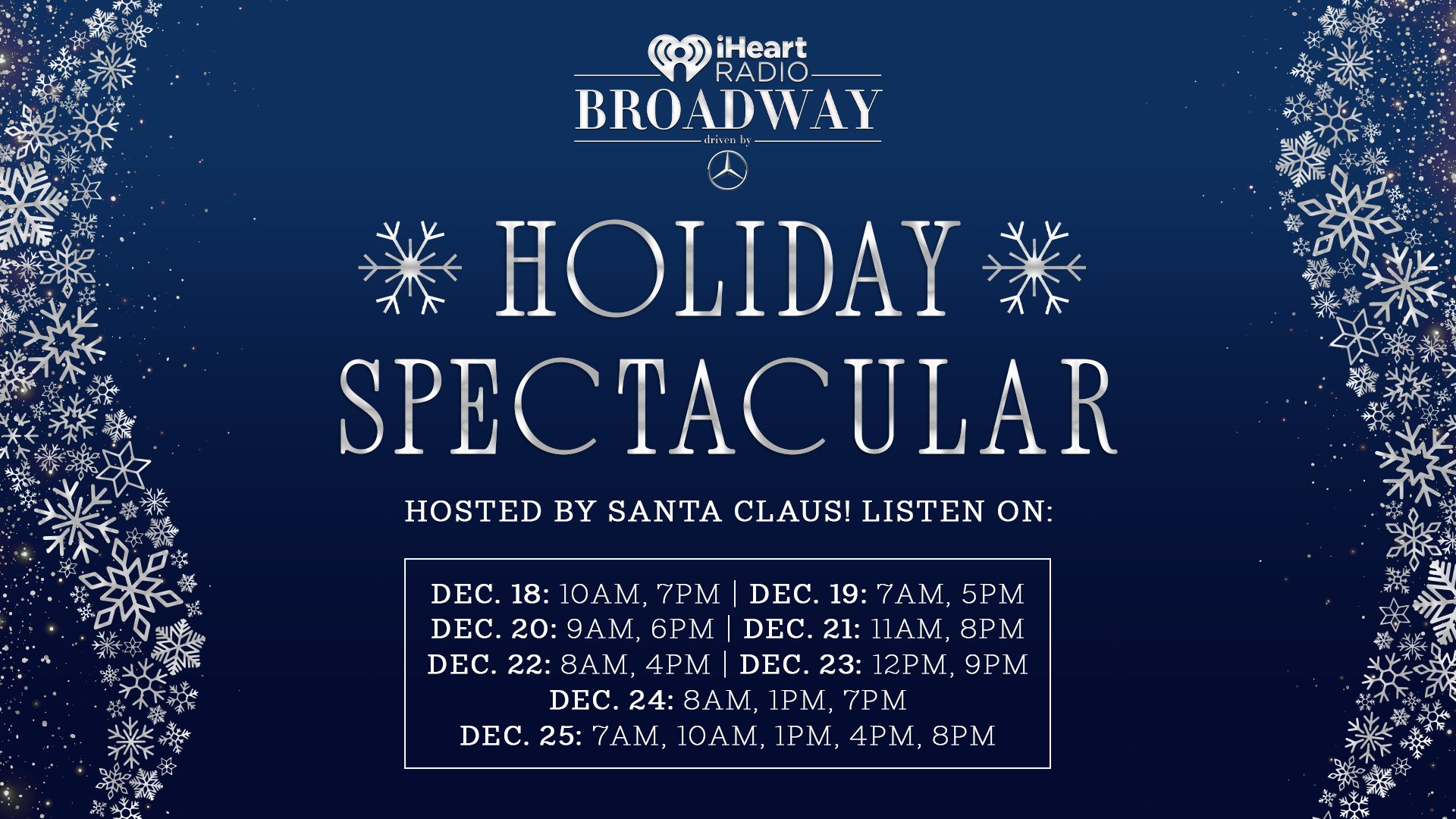 iHeart RADIO
BROADWAY
driven by

HOLIDAY SPECTACULAR

HOSTED BY SANTA CLAUS! LISTEN ON:

DEC. 18: 10AM, 7PM | DEC. 19: 7AM, 5PM
DEC. 20: 9AM, 6PM | DEC. 21: 11AM, 8PM
DEC. 22: 8AM, 4PM | DEC. 23: 12PM, 9PM
DEC. 24: 8AM, 1PM, 7PM
DEC. 25: 7AM, 10AM, 1PM, 4PM, 8PM